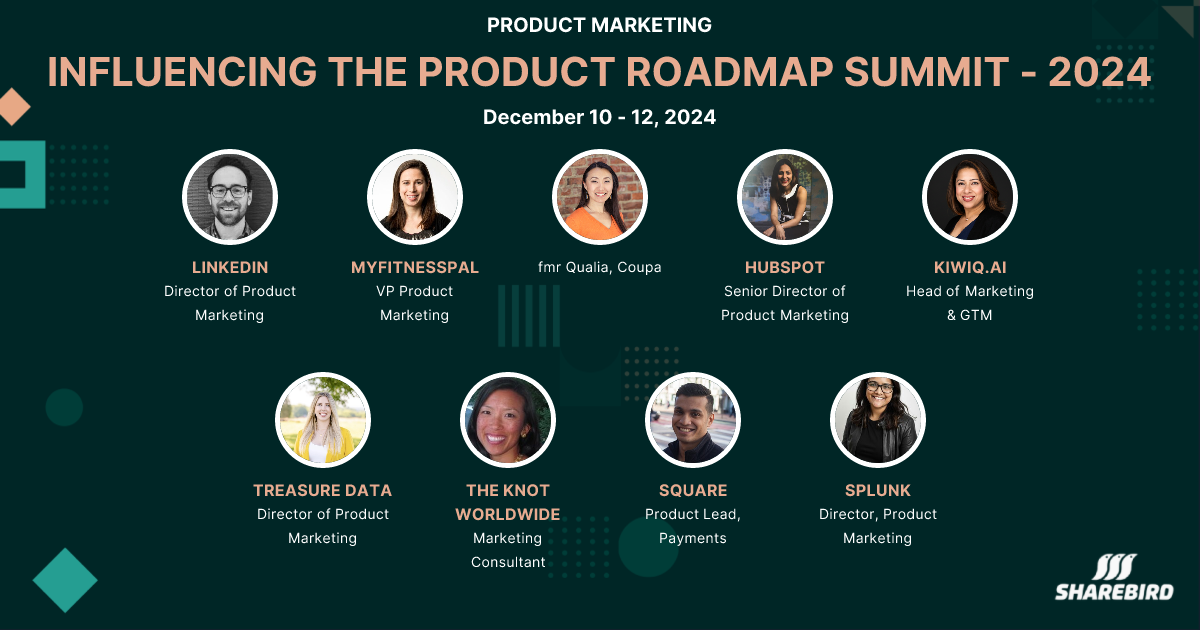 PRODUCT MARKETING

INFLUENCING THE PRODUCT ROADMAP SUMMIT - 2024

December 10 - 12, 2024

LINKEDIN
Director of Product Marketing

MYFITNESSPAL
VP Product Marketing

fmr Qualia, Coupa

HUBSPOT
Senior Director of Product Marketing

KIWIQ.AI
Head of Marketing & GTM

TREASURE DATA
Director of Product Marketing

THE KNOT WORLDWIDE
Marketing Consultant

SQUARE
Product Lead, Payments

SPLUNK
Director, Product Marketing

SHAREBIRD